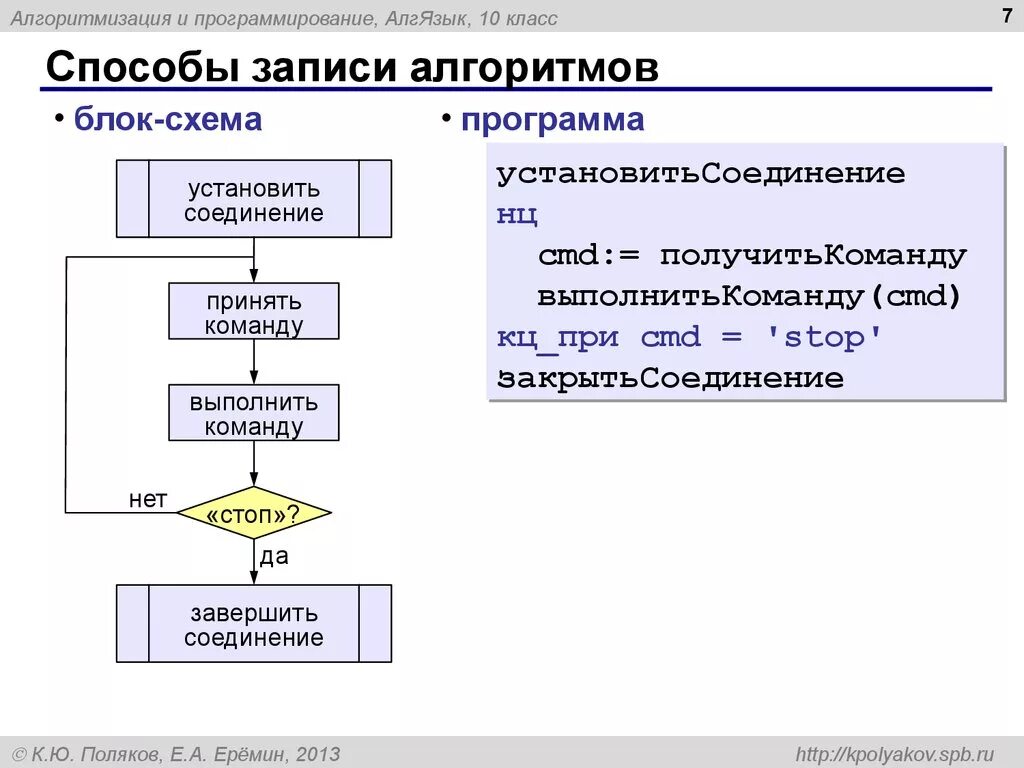 Алгоритмизация и программирование, АлгЯзык, 10 класс

7

Способы записи алгоритмов

• блок-схема

установить соединение

принять команду

выполнить команду

нет

«стоп»?

да

завершить соединение

• программа

установитьСоединение
нц
  cmd:= получитьКоманду
  выполнитьКоманду(cmd)
кц_при cmd = 'stop'
закрытьСоединение

© К.Ю. Поляков, Е.А. Ерёмин, 2013

http://kpolyakov.spb.ru